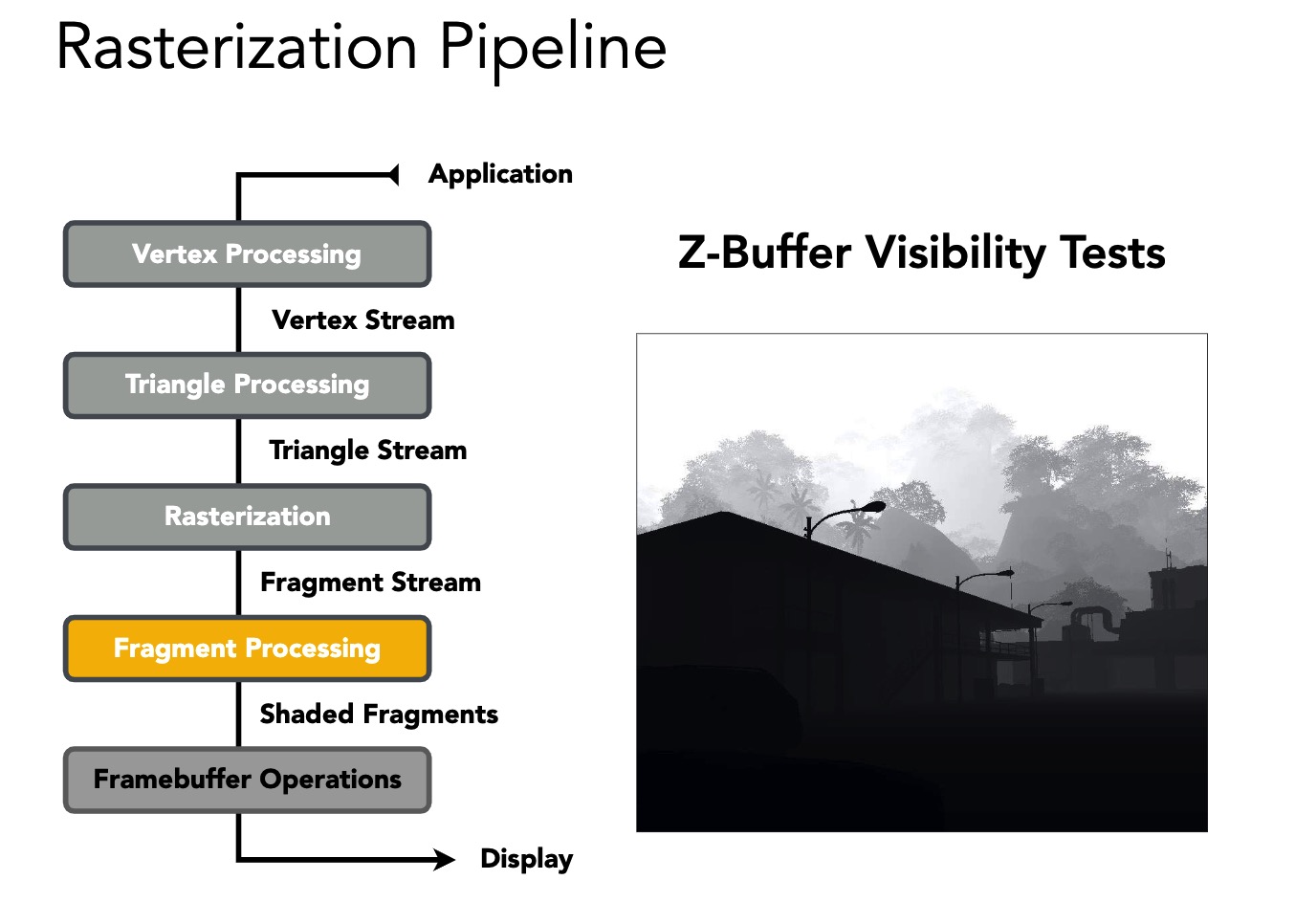 Rasterization Pipeline

Application

Vertex Processing

Vertex Stream

Triangle Processing

Triangle Stream

Rasterization

Fragment Stream

Fragment Processing

Shaded Fragments

Framebuffer Operations

Display

Z-Buffer Visibility Tests